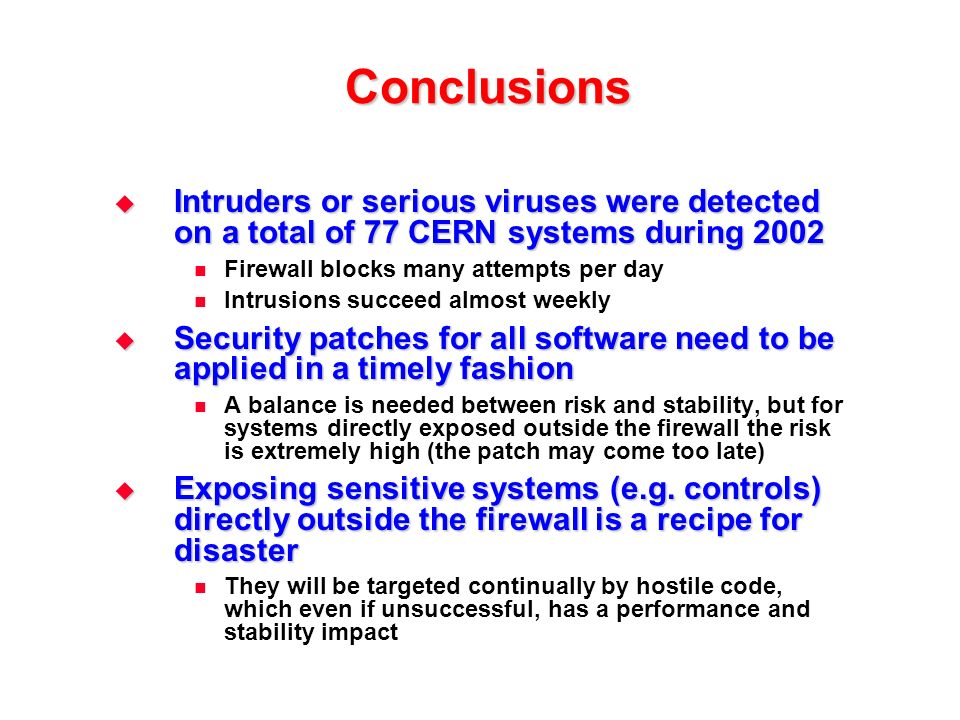 Conclusions

Intruders or serious viruses were detected on a total of 77 CERN systems during 2002

Firewall blocks many attempts per day

Intrusions succeed almost weekly

Security patches for all software need to be applied in a timely fashion

A balance is needed between risk and stability, but for systems directly exposed outside the firewall the risk is extremely high (the patch may come too late)

Exposing sensitive systems (e.g. controls) directly outside the firewall is a recipe for disaster

They will be targeted continually by hostile code, which even if unsuccessful, has a performance and stability impact